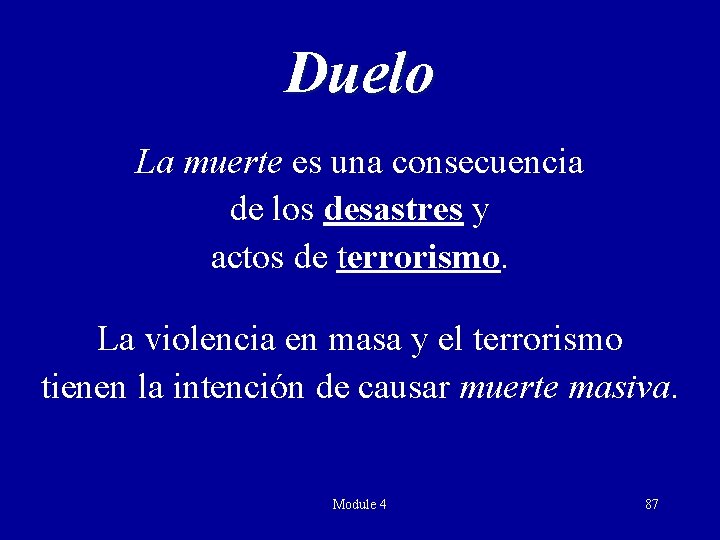 Duelo

La muerte es una consecuencia de los desastres y actos de terrorismo.

La violencia en masa y el terrorismo tienen la intención de causar muerte masiva.

Module 4

87